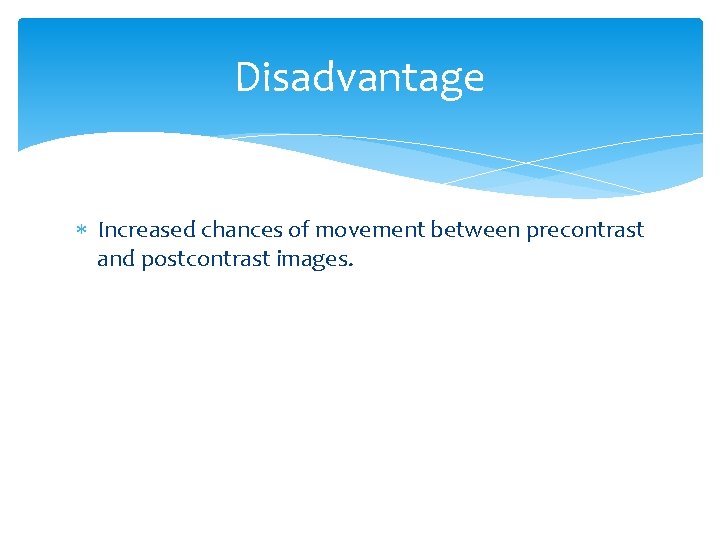 Disadvantage

* Increased chances of movement between precontrast and postcontrast images.